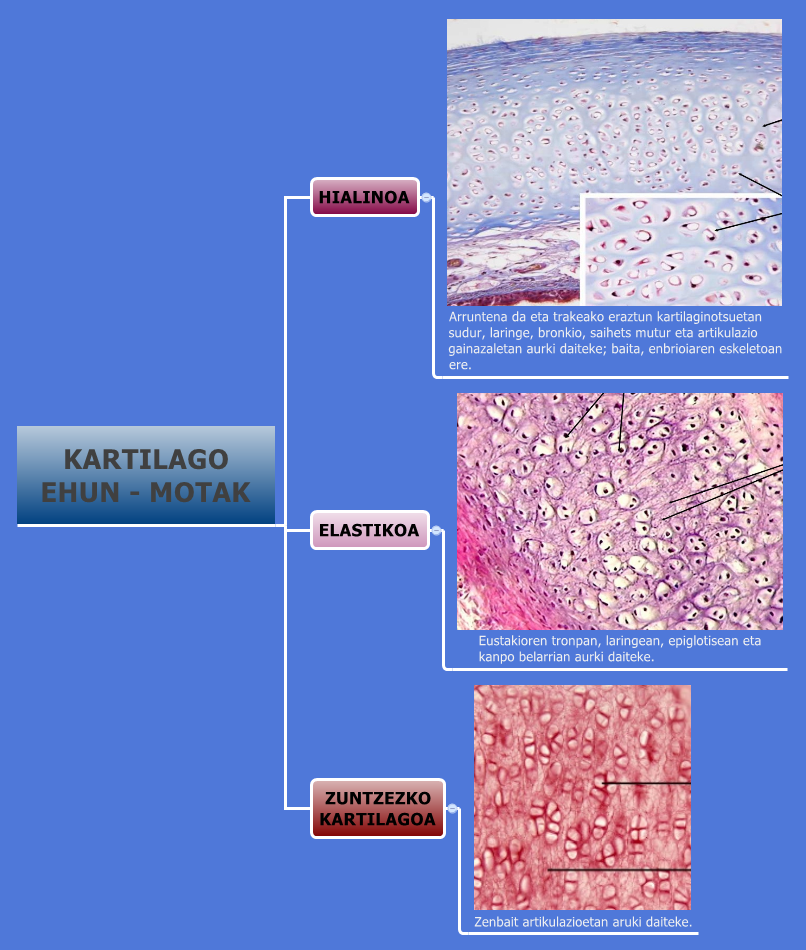 KARTILAGO EHUN - MOTAK

HIALINOA

Arruntena da eta trakeako eraztun kartilaginotsuetan sudur, laringe, bronkio, saihets mutur eta artikulazio gainazaletan aurki daiteke; baita, enbrioiaren eskeletoan ere.

ELASTIKOA

Eustakioren tronpan, laringean, epiglotisean eta kanpo belarrian aurki daiteke.

ZUNTZEZKO KARTILAGOA

Zenbait artikulazioetan aruki daiteke.